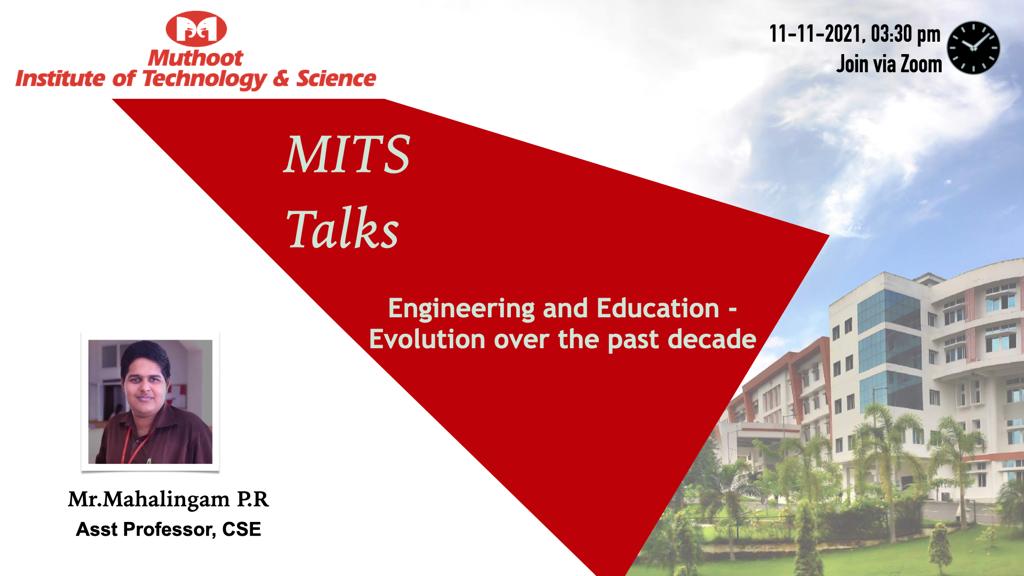 Muthoot
Institute of Technology & Science

11-11-2021, 03:30 pm
Join via Zoom

MITS
Talks

Engineering and Education -
Evolution over the past decade

Mr.Mahalingam P.R
Asst Professor, CSE